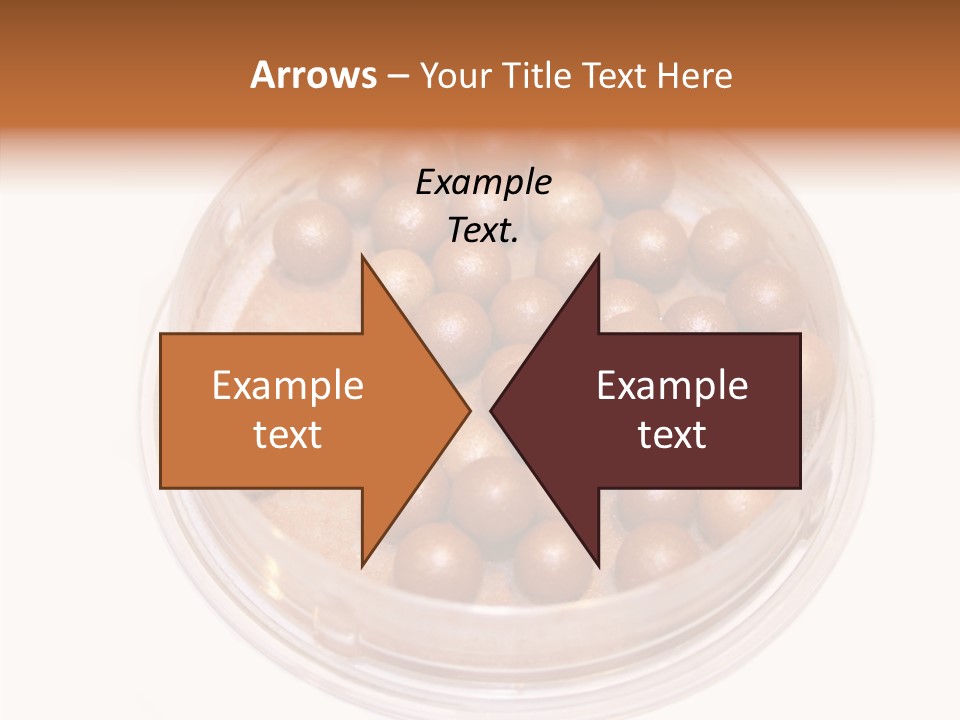 Arrows – Your Title Text Here

Example Text.

Example text

Example text